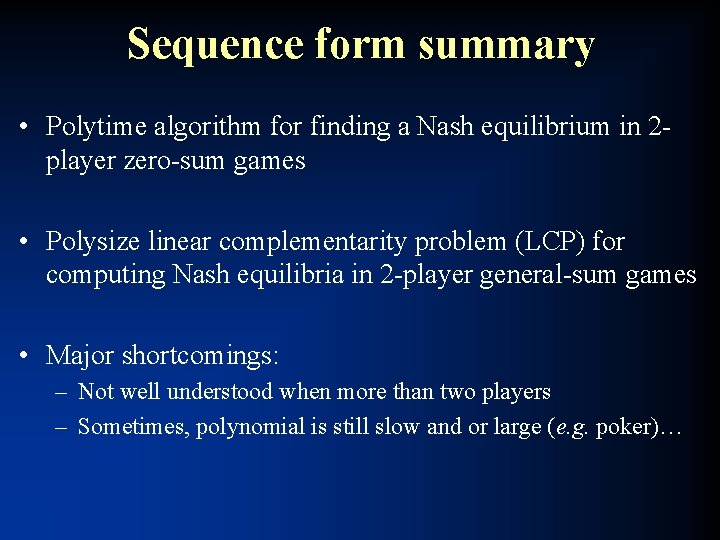 Sequence form summary

• Polytime algorithm for finding a Nash equilibrium in 2-player zero-sum games

• Polysize linear complementarity problem (LCP) for computing Nash equilibria in 2-player general-sum games

• Major shortcomings:
– Not well understood when more than two players
– Sometimes, polynomial is still slow and or large (e.g. poker)…